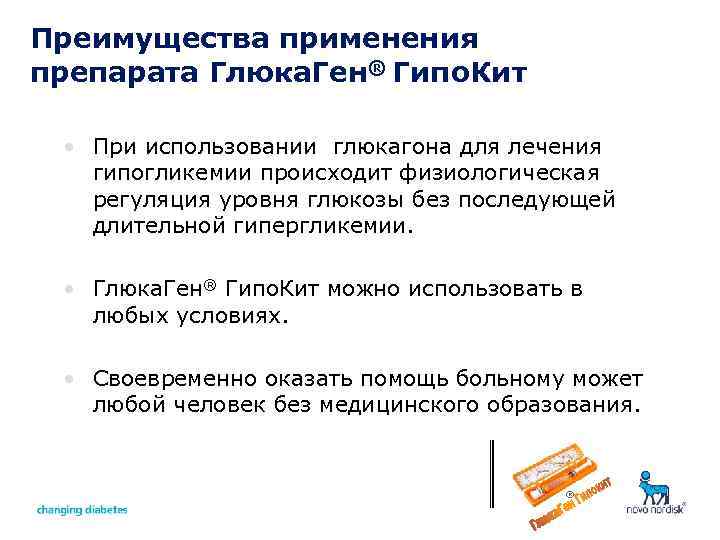 Преимущества применения препарата ГлюкаГен® ГипоКит

• При использовании глюкагона для лечения гипогликемии происходит физиологическая регуляция уровня глюкозы без последующей длительной гипергликемии.

• ГлюкаГен® ГипоКит можно использовать в любых условиях.

• Своевременно оказать помощь больному может любой человек без медицинского образования.

changing diabetes

ГлюкаГен® ГипоКит

novo nordisk®